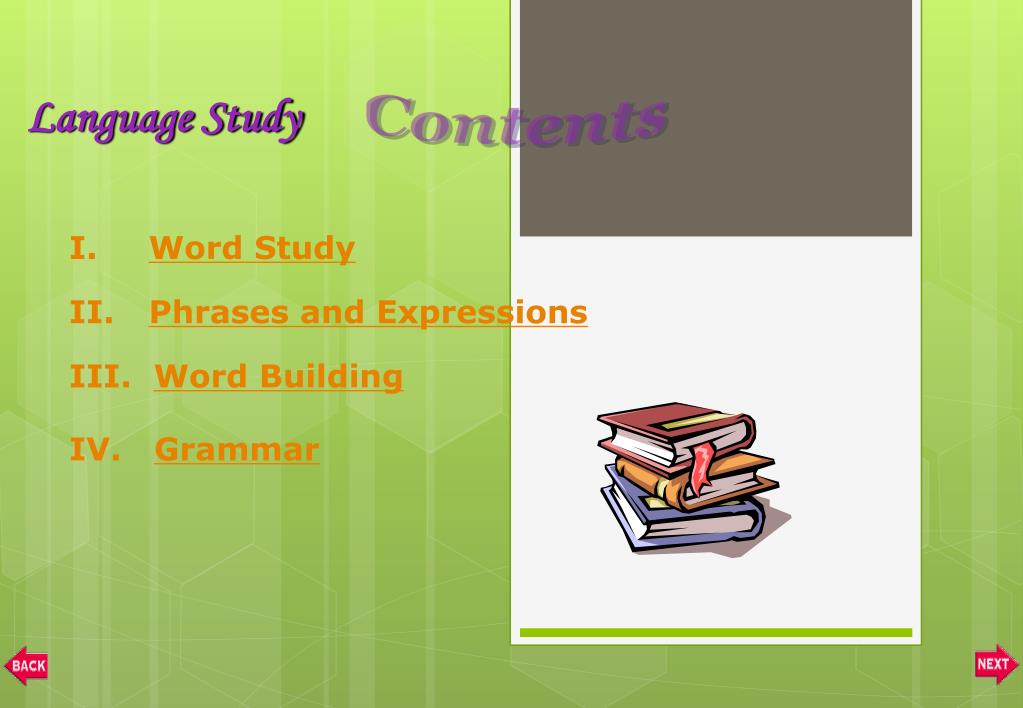 Language Study

Contents

I. Word Study

II. Phrases and Expressions

III. Word Building

IV. Grammar

BACK

NEXT